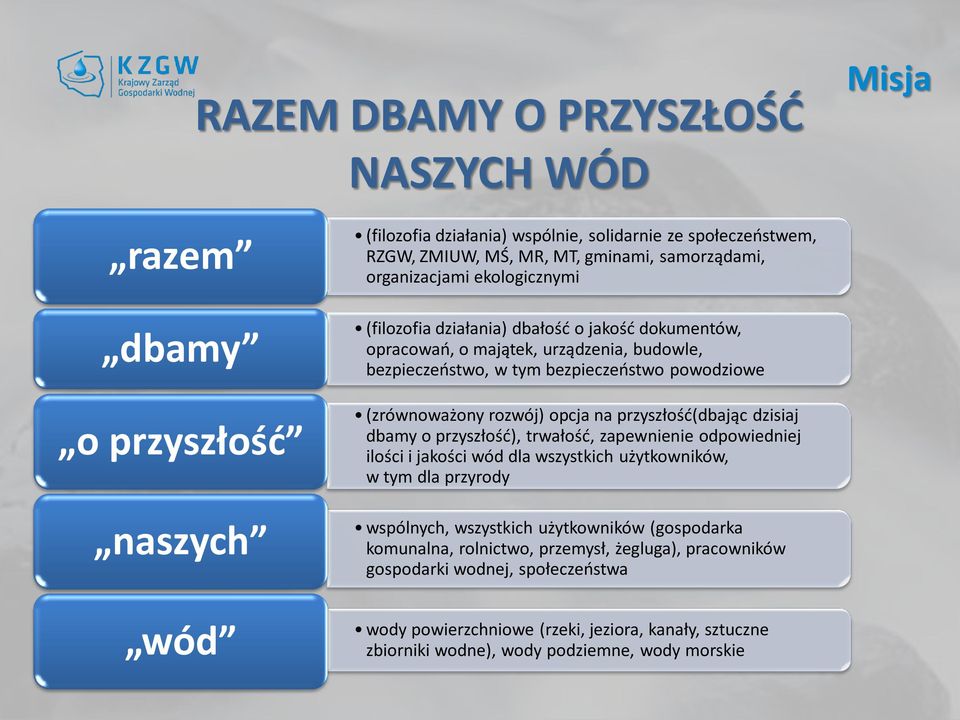 KZGW
Krajowy Zarząd Gospodarki Wodnej

Misja

RAZEM DBAMY O PRZYSZŁOŚĆ NASZYCH WÓD

„razem”

• (filozofia działania) wspólnie, solidarnie ze społeczeństwem, RZGW, ZMIUW, MŚ, MR, MT, gminami, samorządami, organizacjami ekologicznymi

„dbamy”

• (filozofia działania) dbałość o jakość dokumentów, opracowań, o majątek, urządzenia, budowle, bezpieczeństwo, w tym bezpieczeństwo powodziowe

„o przyszłość”

• (zrównoważony rozwój) opcja na przyszłość(dbając dzisiaj dbamy o przyszłość), trwałość, zapewnienie odpowiedniej ilości i jakości wód dla wszystkich użytkowników, w tym dla przyrody

„naszych”

• wspólnych, wszystkich użytkowników (gospodarka komunalna, rolnictwo, przemysł, żegluga), pracowników gospodarki wodnej, społeczeństwa

„wód”

• wody powierzchniowe (rzeki, jeziora, kanały, sztuczne zbiorniki wodne), wody podziemne, wody morskie